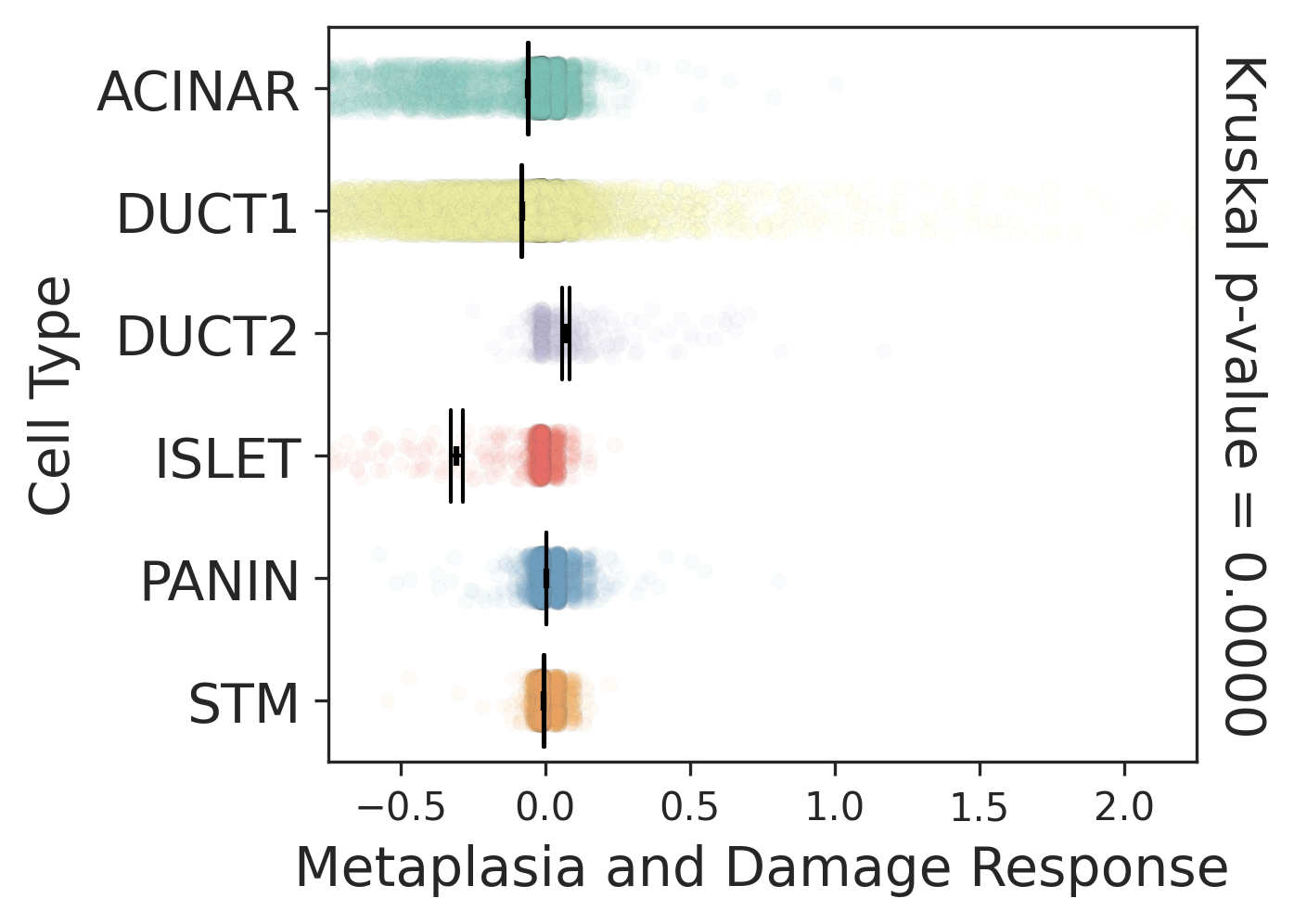 Cell Type

ACINAR
DUCT1
DUCT2
ISLET
PANIN
STM

−0.5
0.0
0.5
1.0
1.5
2.0

Metaplasia and Damage Response

Kruskal p-value = 0.0000